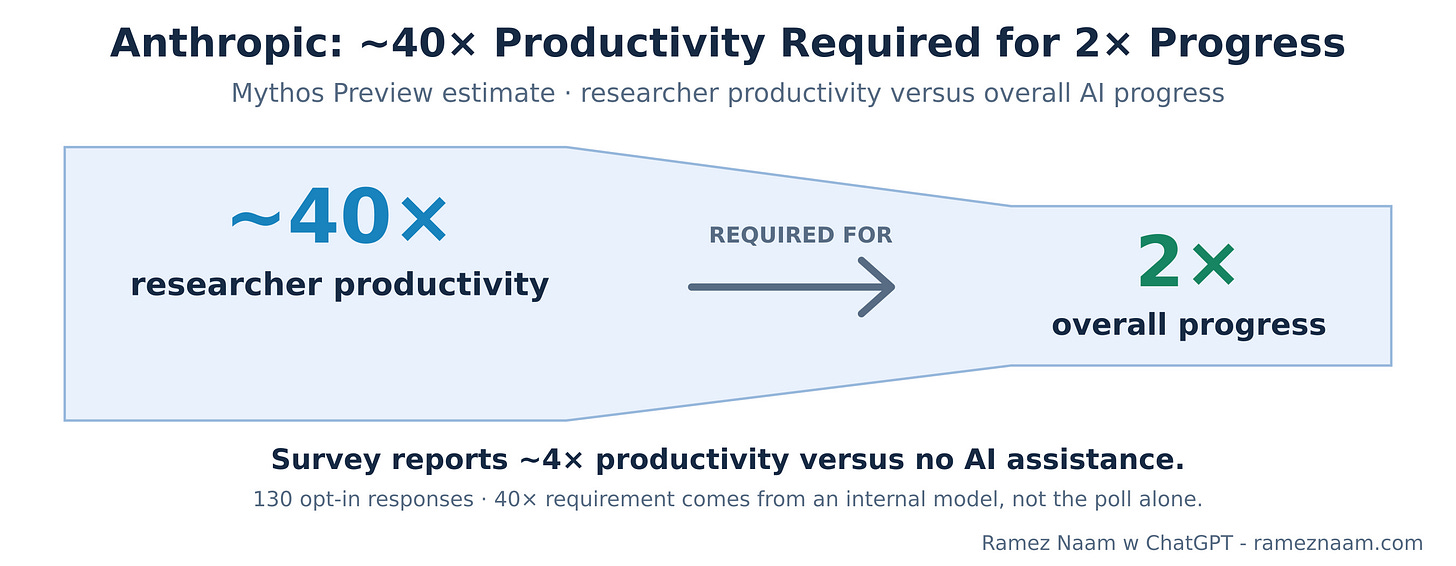 Anthropic: ~40× Productivity Required for 2× Progress

Mythos Preview estimate · researcher productivity versus overall AI progress

~40×
researcher productivity

REQUIRED FOR

2×
overall progress

Survey reports ~4× productivity versus no AI assistance.

130 opt-in responses · 40× requirement comes from an internal model, not the poll alone.

Ramez Naam w ChatGPT - rameznaam.com